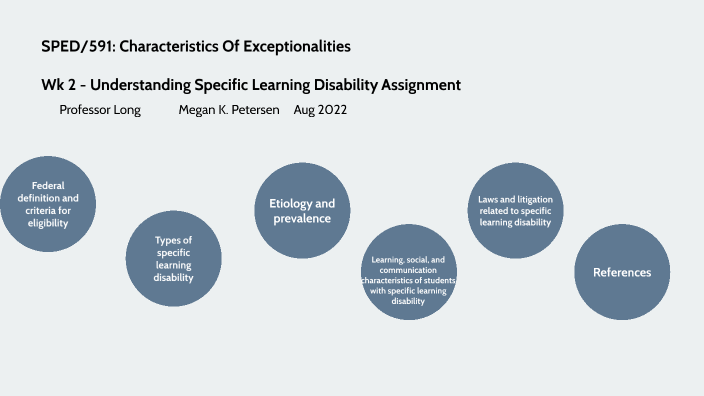 SPED/591: Characteristics Of Exceptionalities

Wk 2 - Understanding Specific Learning Disability Assignment

Professor Long Megan K. Petersen Aug 2022

Federal definition and criteria for eligibility

Types of specific learning disability

Etiology and prevalence

Learning, social, and communication characteristics of students with specific learning disability

Laws and litigation related to specific learning disability

References